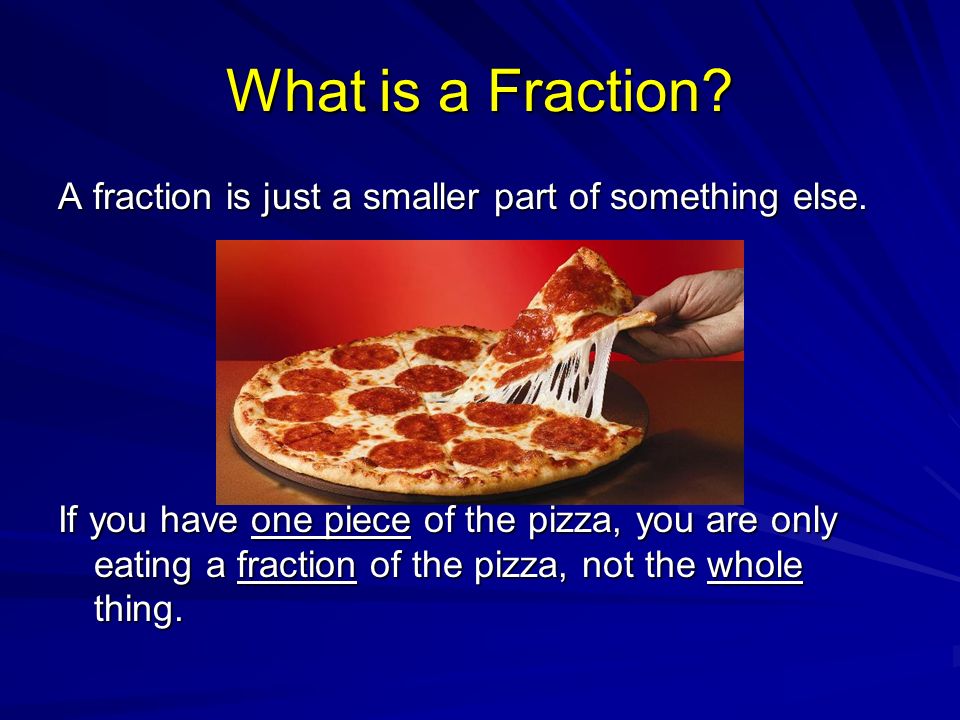 What is a Fraction?

A fraction is just a smaller part of something else.

If you have one piece of the pizza, you are only eating a fraction of the pizza, not the whole thing.